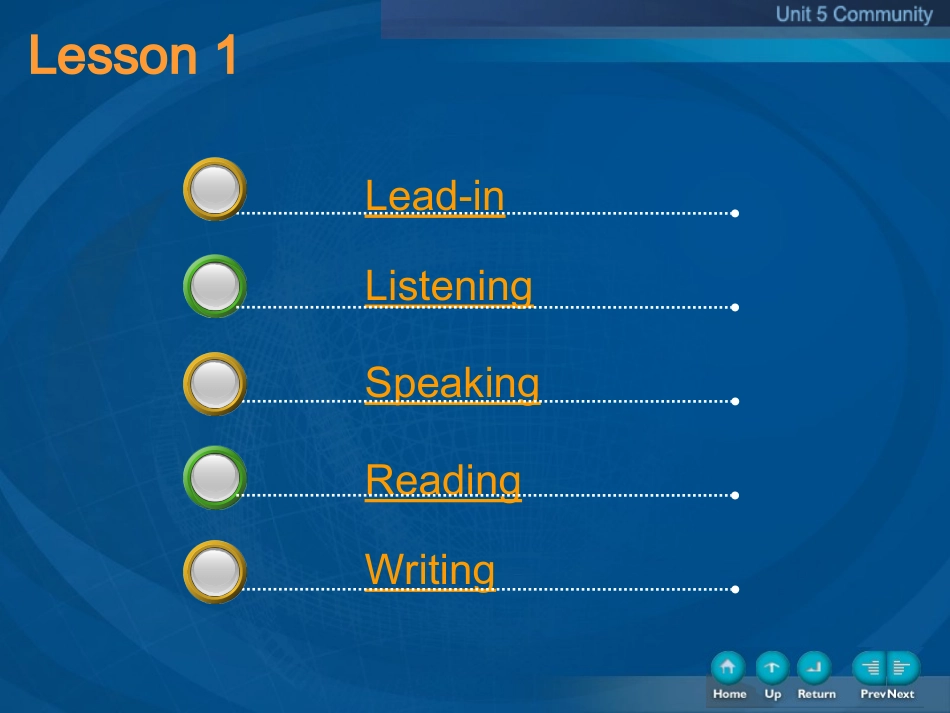 Unit 5 Community

Lesson 1

Lead-in

Listening

Speaking

Reading

Writing

Home Up Return Prev Next